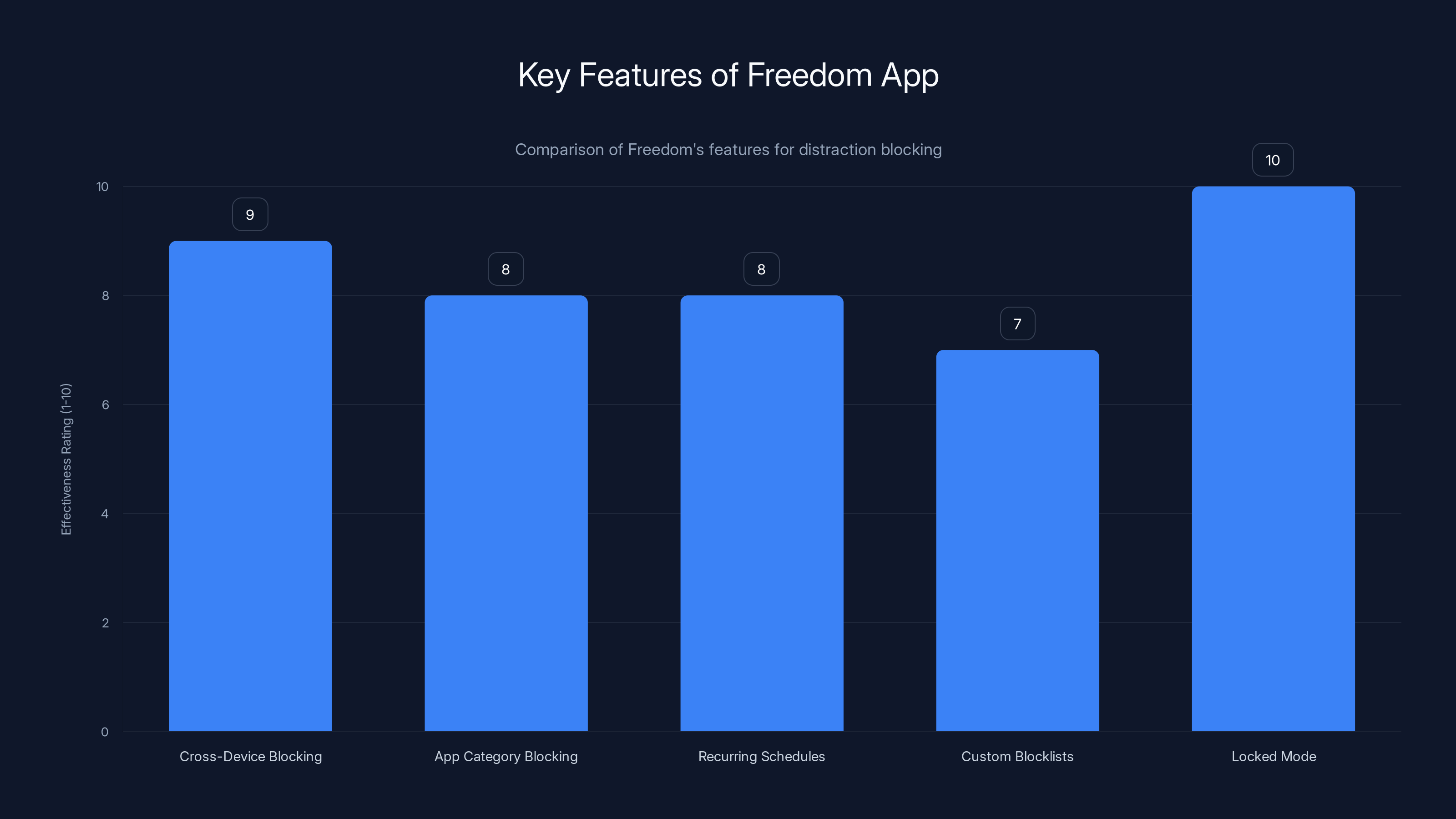 Key Features of Freedom App

Comparison of Freedom's features for distraction blocking

Effectiveness Rating (1-10)

10
8
6
4
2
0

9
8
8
7
10

Cross-Device Blocking
App Category Blocking
Recurring Schedules
Custom Blocklists
Locked Mode